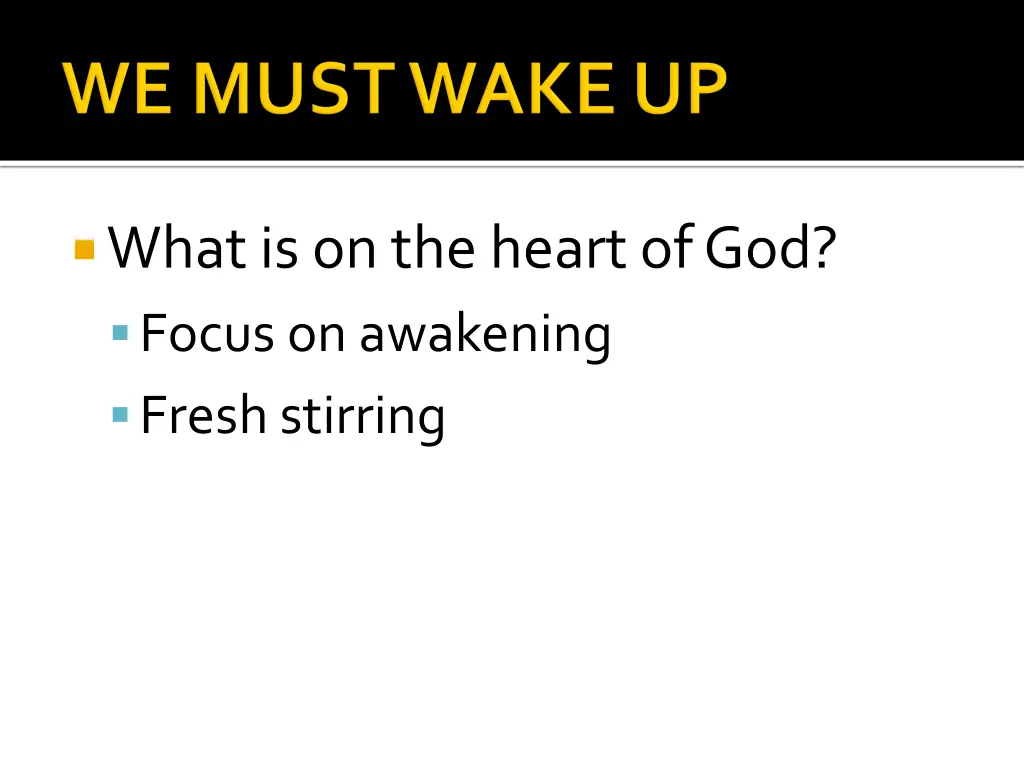 WE MUST WAKE UP

What is on the heart of God?
Focus on awakening
Fresh stirring